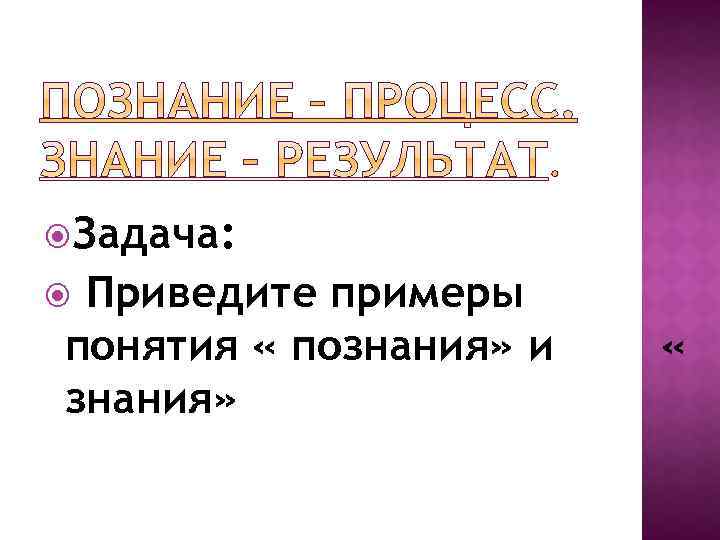 ПОЗНАНИЕ – ПРОЦЕСС. ЗНАНИЕ – РЕЗУЛЬТАТ.

Задача:

Приведите примеры понятия « познания» и « знания»